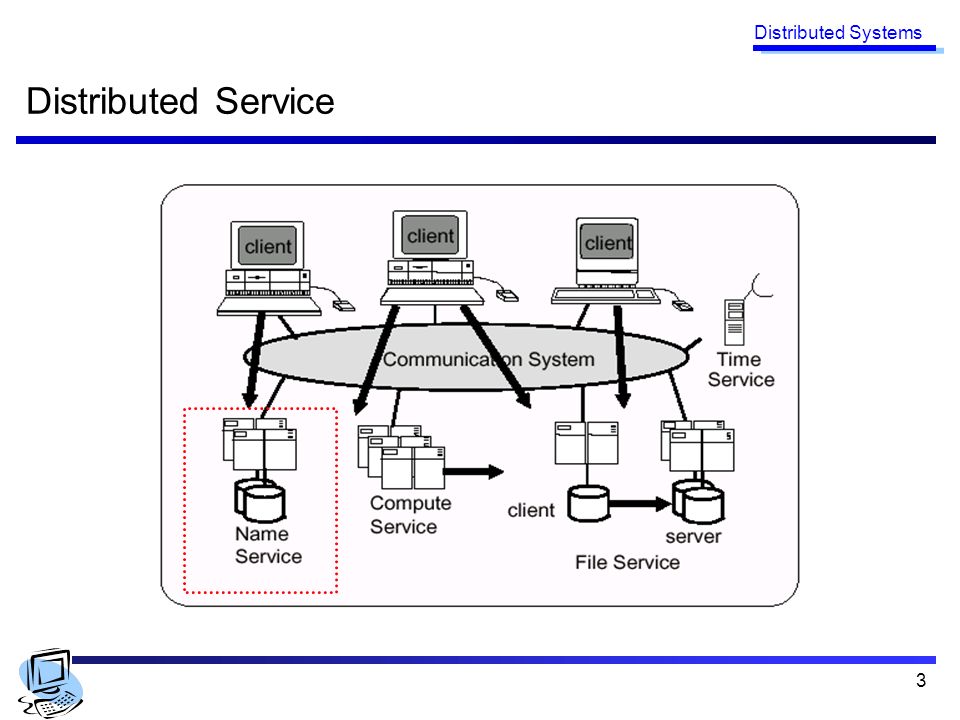 Distributed Systems

Distributed Service

client

client

client

Communication System

Time Service

Name Service

Compute Service

client

server

File Service

3